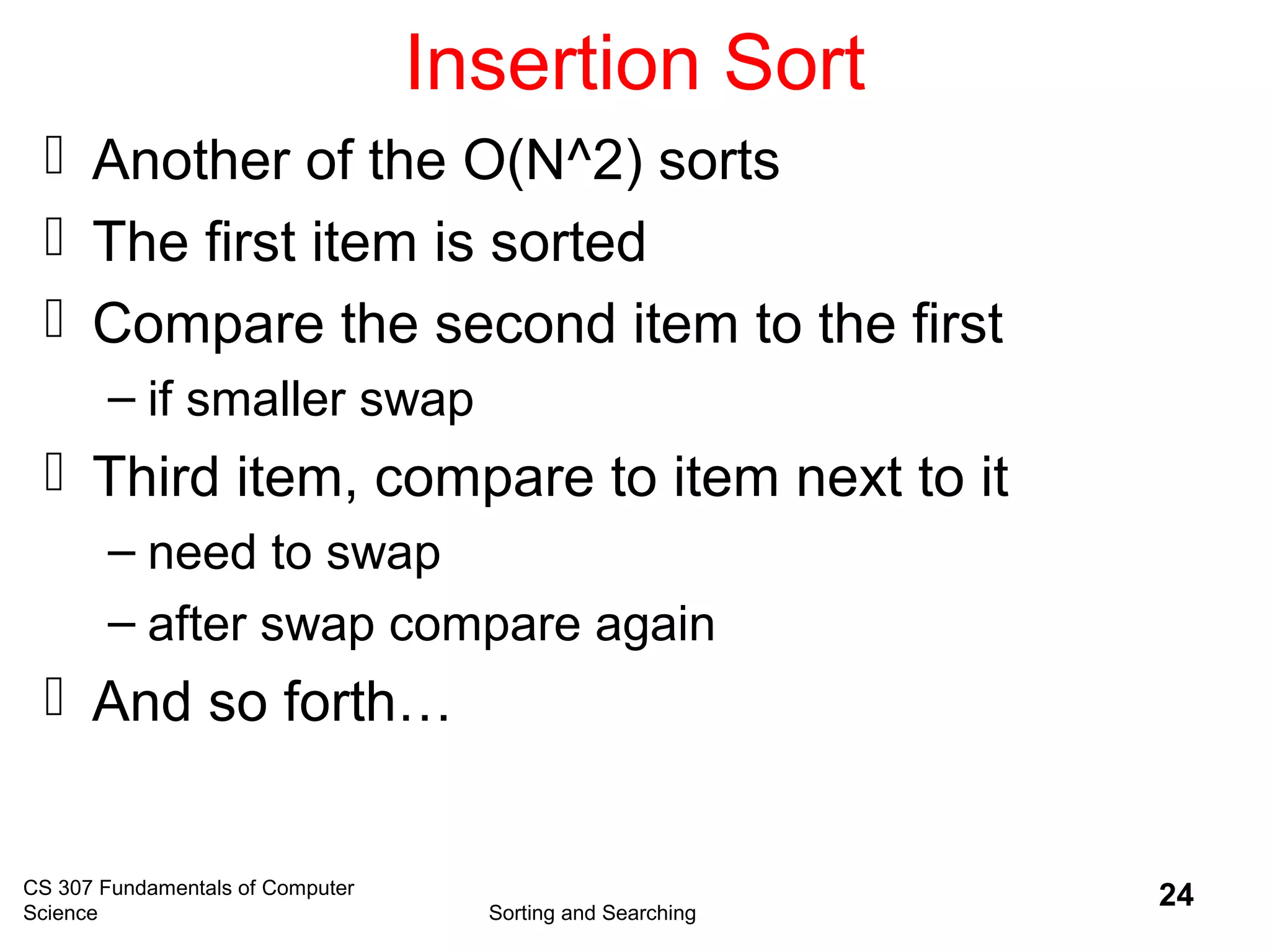 Insertion Sort

Another of the O(N^2) sorts

The first item is sorted

Compare the second item to the first

– if smaller swap

Third item, compare to item next to it

– need to swap

– after swap compare again

And so forth…

CS 307 Fundamentals of Computer Science

Sorting and Searching

24